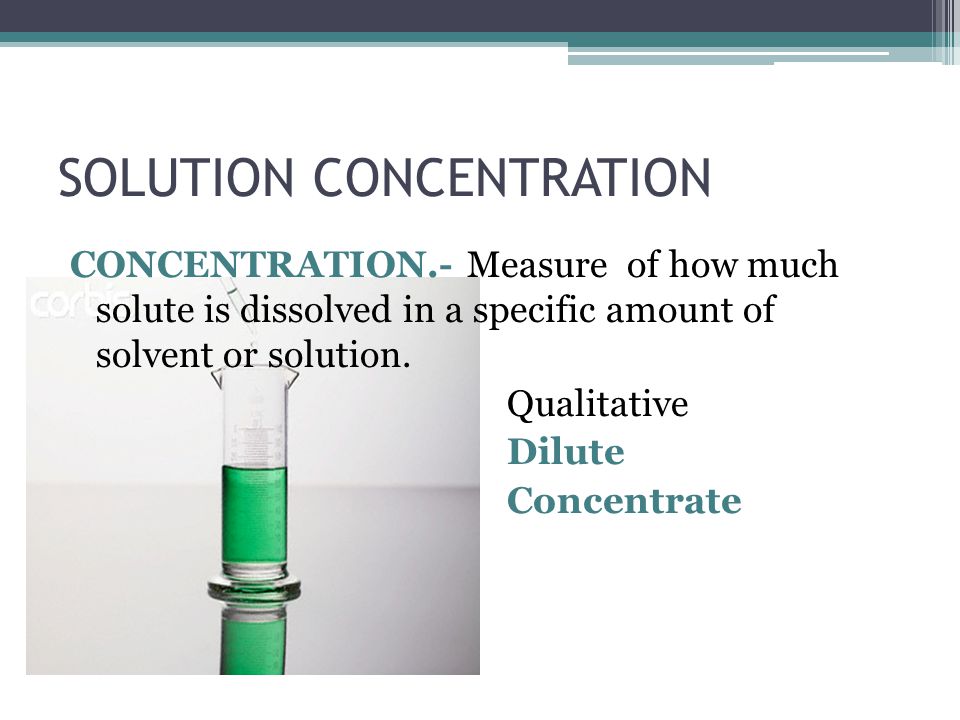 SOLUTION CONCENTRATION

CONCENTRATION.- Measure of how much solute is dissolved in a specific amount of solvent or solution.

corbis

Qualitative
Dilute
Concentrate